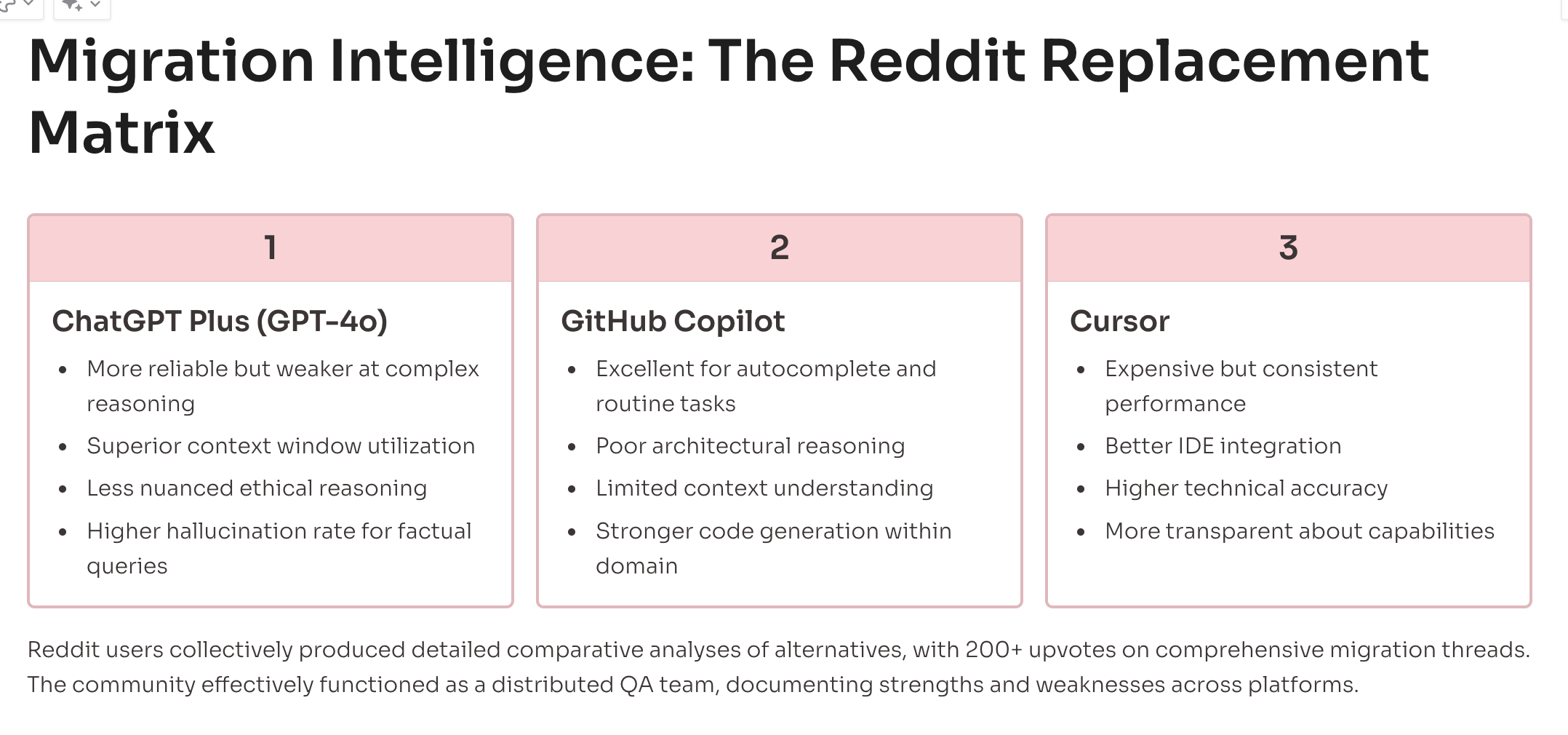 Migration Intelligence: The Reddit Replacement Matrix

1

ChatGPT Plus (GPT-4o)

- More reliable but weaker at complex reasoning
- Superior context window utilization
- Less nuanced ethical reasoning
- Higher hallucination rate for factual queries

2

GitHub Copilot

- Excellent for autocomplete and routine tasks
- Poor architectural reasoning
- Limited context understanding
- Stronger code generation within domain

3

Cursor

- Expensive but consistent performance
- Better IDE integration
- Higher technical accuracy
- More transparent about capabilities

Reddit users collectively produced detailed comparative analyses of alternatives, with 200+ upvotes on comprehensive migration threads. The community effectively functioned as a distributed QA team, documenting strengths and weaknesses across platforms.